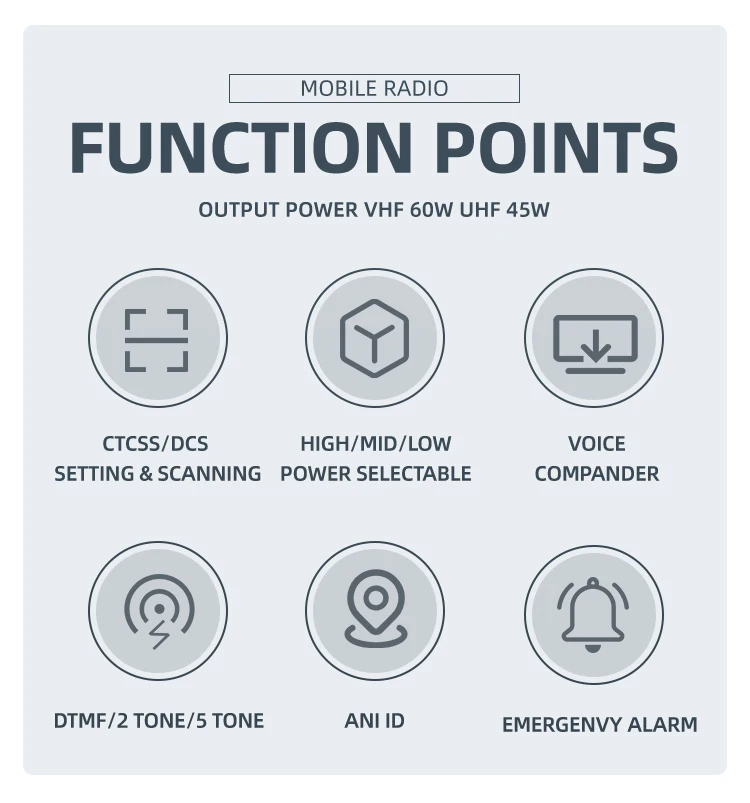 MOBILE RADIO

FUNCTION POINTS

OUTPUT POWER VHF 60W UHF 45W

CTCSS/DCS
SETTING & SCANNING

HIGH/MID/LOW
POWER SELECTABLE

VOICE
COMPANDER

DTMF/2 TONE/5 TONE

ANI ID

EMERGENVY ALARM